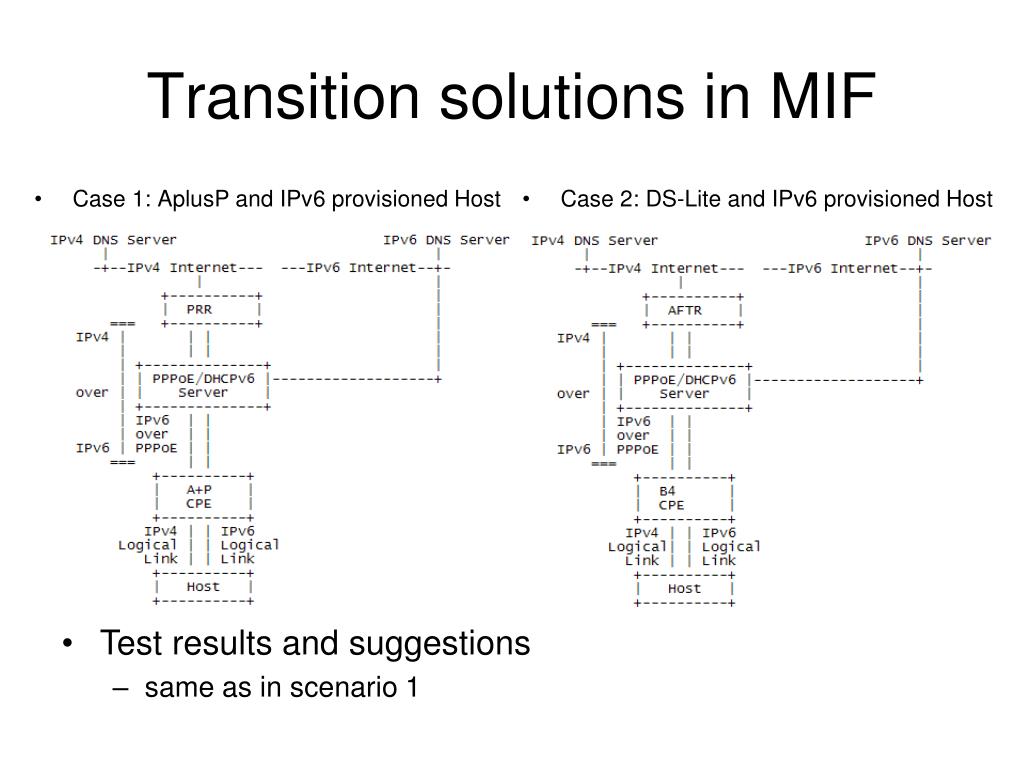 Transition solutions in MIF

• Case 1: AplusP and IPv6 provisioned Host

IPv4 DNS Server
IPv6 DNS Server
IPv4 Internet
IPv6 Internet
PRR
IPv4
over
IPv6
PPPoE/DHCPv6 Server
IPv6 over PPPoE
A+P CPE
IPv4 Logical Link
IPv6 Logical Link
Host

• Case 2: DS-Lite and IPv6 provisioned Host

IPv4 DNS Server
IPv6 DNS Server
IPv4 Internet
IPv6 Internet
AFTR
IPv4
over
IPv6
PPPoE/DHCPv6 Server
IPv6 over PPPoE
B4 CPE
IPv4 Logical Link
IPv6 Logical Link
Host

• Test results and suggestions
– same as in scenario 1